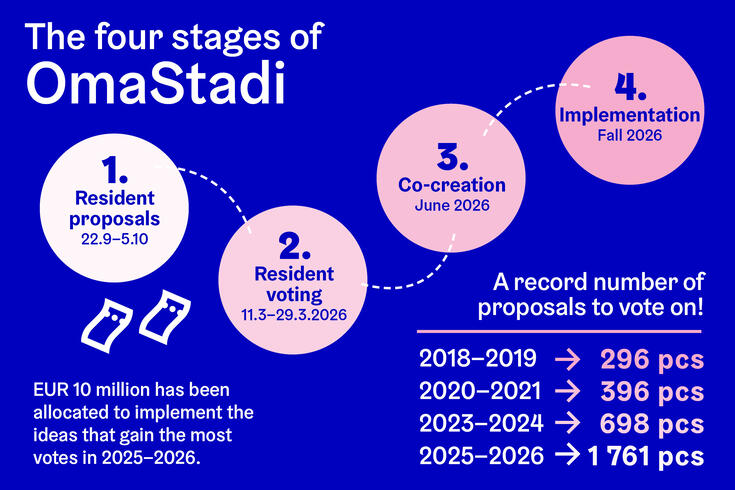 The four stages of OmaStadi

1.
Resident proposals
22.9–5.10

2.
Resident voting
11.3–29.3.2026

3.
Co-creation
June 2026

4.
Implementation
Fall 2026

EUR 10 million has been allocated to implement the ideas that gain the most votes in 2025–2026.

A record number of proposals to vote on!

2018–2019 → 296 pcs
2020–2021 → 396 pcs
2023–2024 → 698 pcs
2025–2026 → 1 761 pcs